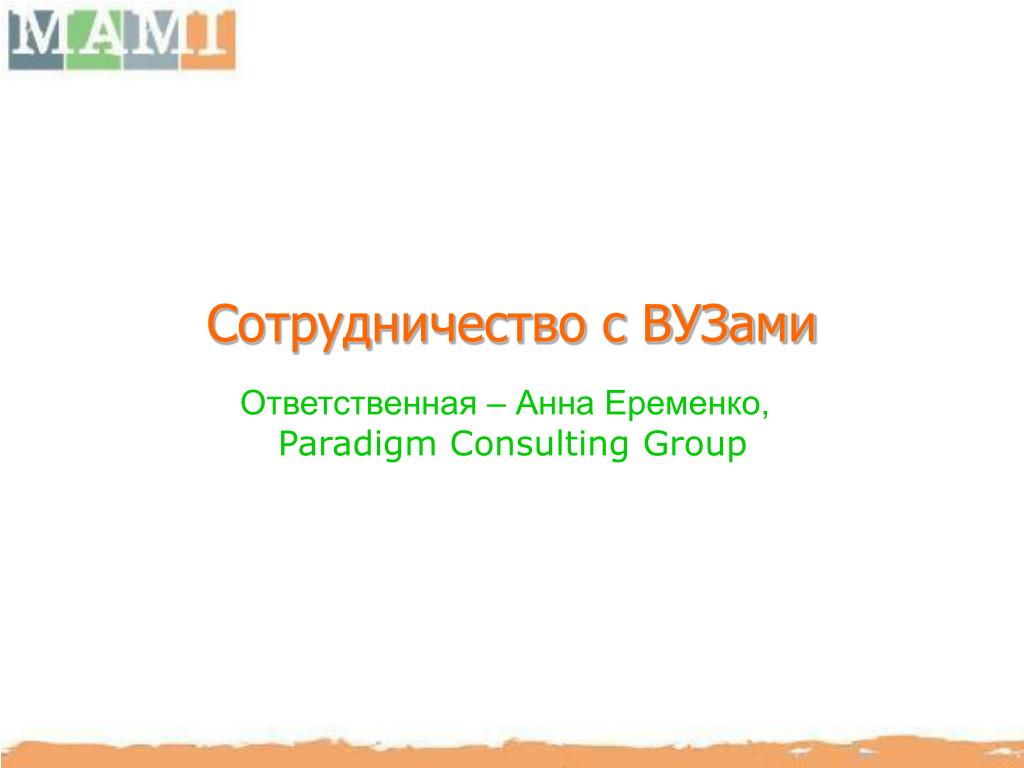 MAMI

Сотрудничество с ВУЗами

Ответственная – Анна Еременко, Paradigm Consulting Group